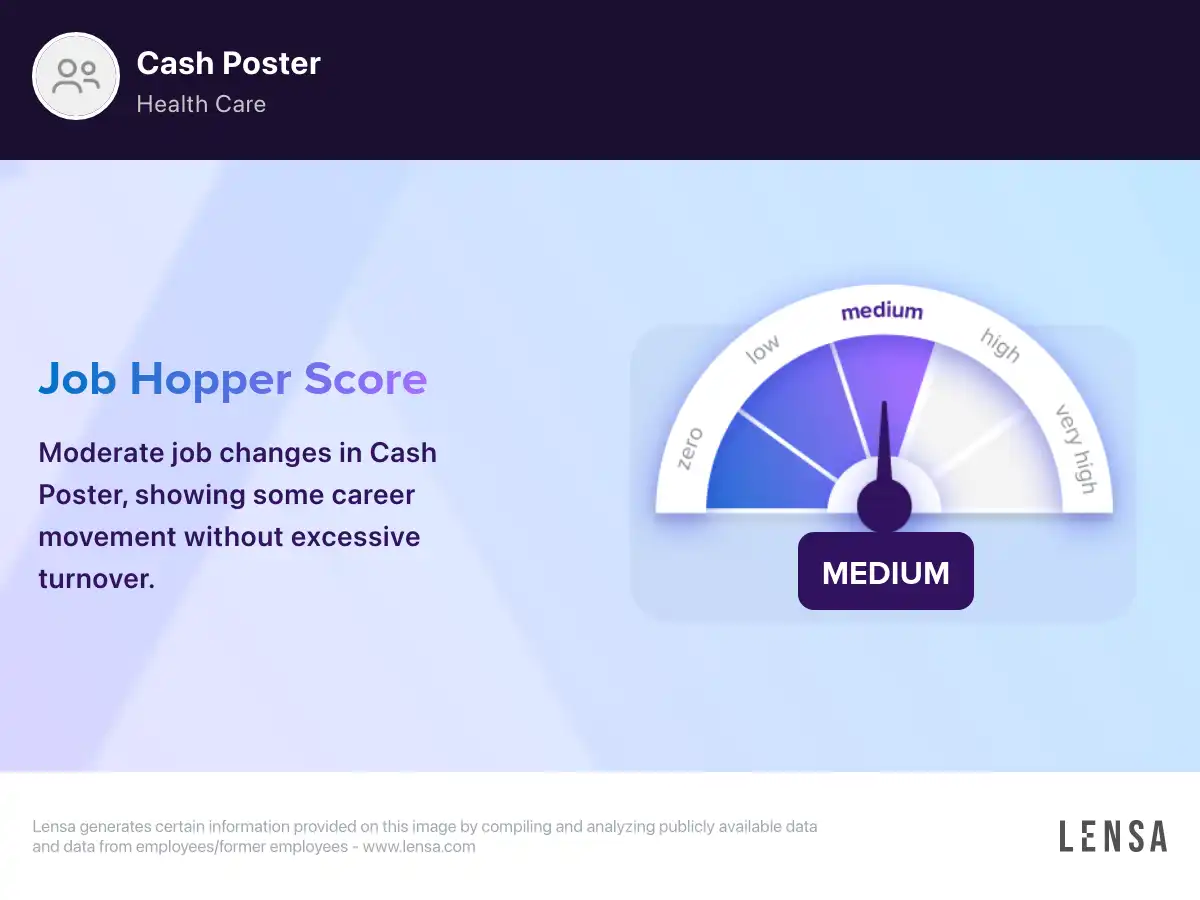 Cash Poster
Health Care

Job Hopper Score

Moderate job changes in Cash Poster, showing some career movement without excessive turnover.

zero
low
medium
high
very high

MEDIUM

Lensa generates certain information provided on this image by compiling and analyzing publicly available data and data from employees/former employees - www.lensa.com

LENSA